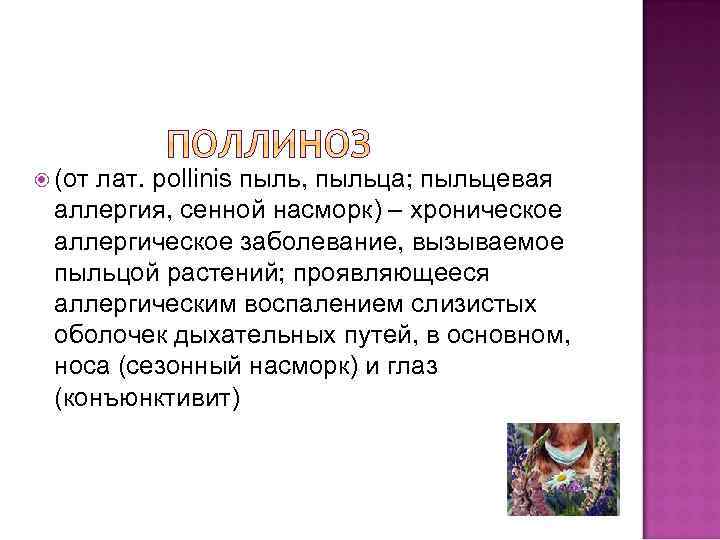 ПОЛЛИНОЗ

(от лат. pollinis пыль, пыльца; пыльцевая аллергия, сенной насморк) – хроническое аллергическое заболевание, вызываемое пыльцой растений; проявляющееся аллергическим воспалением слизистых оболочек дыхательных путей, в основном, носа (сезонный насморк) и глаз (конъюнктивит)